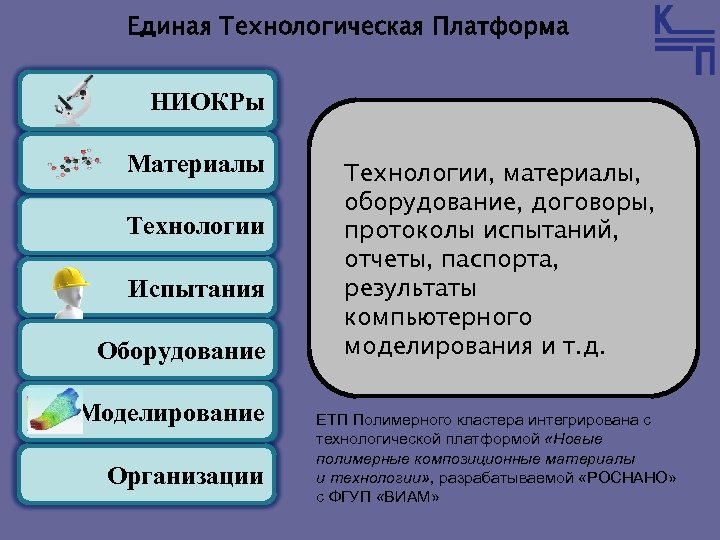 Единая Технологическая Платформа

К
П

НИОКРы

Материалы

Технологии

Испытания

Оборудование

Моделирование

Организации

Технологии, материалы, оборудование, договоры, протоколы испытаний, отчеты, паспорта, результаты компьютерного моделирования и т.д.

ЕТП Полимерного кластера интегрирована с технологической платформой «Новые полимерные композиционные материалы и технологии», разрабатываемой «РОСНАНО» с ФГУП «ВИАМ»